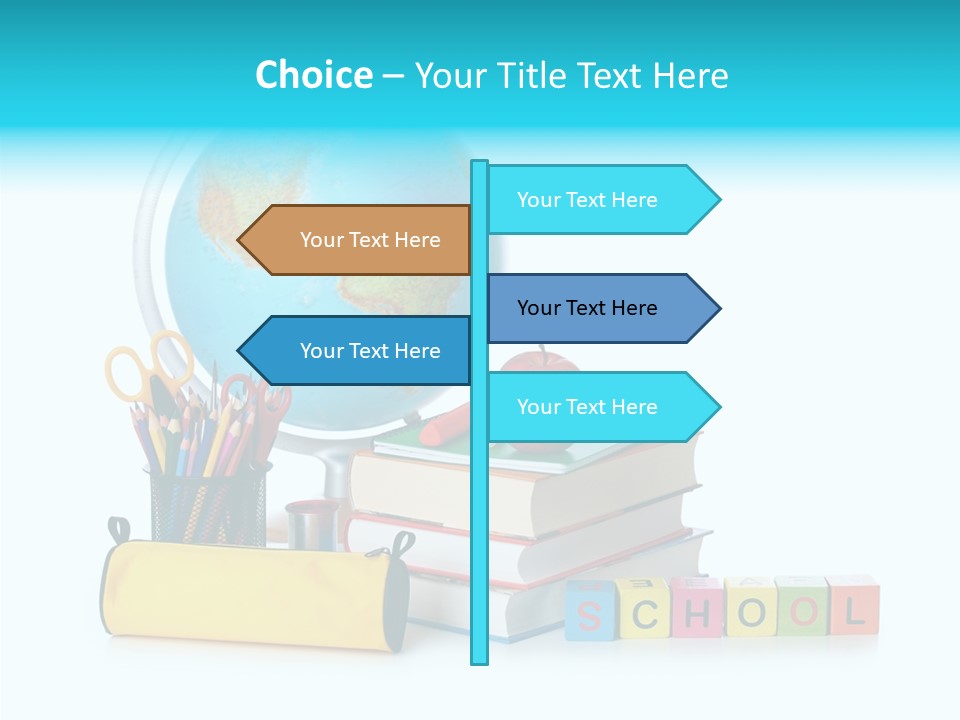 Choice – Your Title Text Here

Your Text Here

Your Text Here

Your Text Here

Your Text Here

Your Text Here

SCHOOL